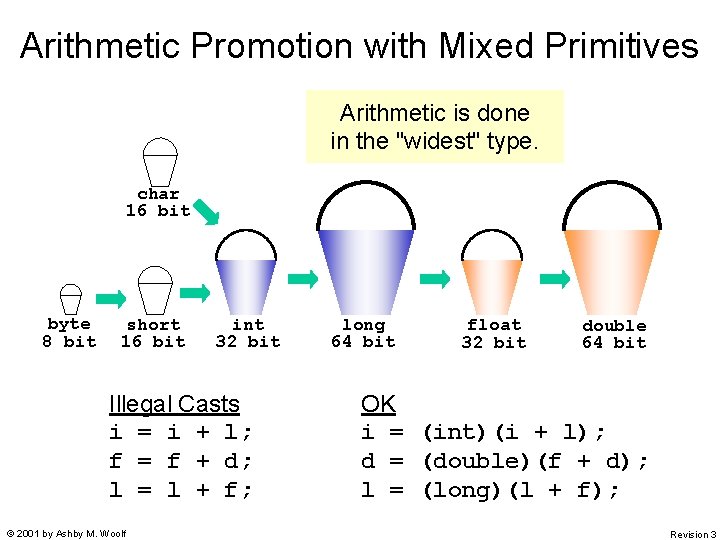 Arithmetic Promotion with Mixed Primitives

Arithmetic is done in the "widest" type.

char
16 bit

byte
8 bit

short
16 bit

int
32 bit

long
64 bit

float
32 bit

double
64 bit

Illegal Casts
i = i + l;
f = f + d;
l = l + f;

OK
i = (int)(i + l);
d = (double)(f + d);
l = (long)(l + f);

© 2001 by Ashby M. Woolf

Revision 3